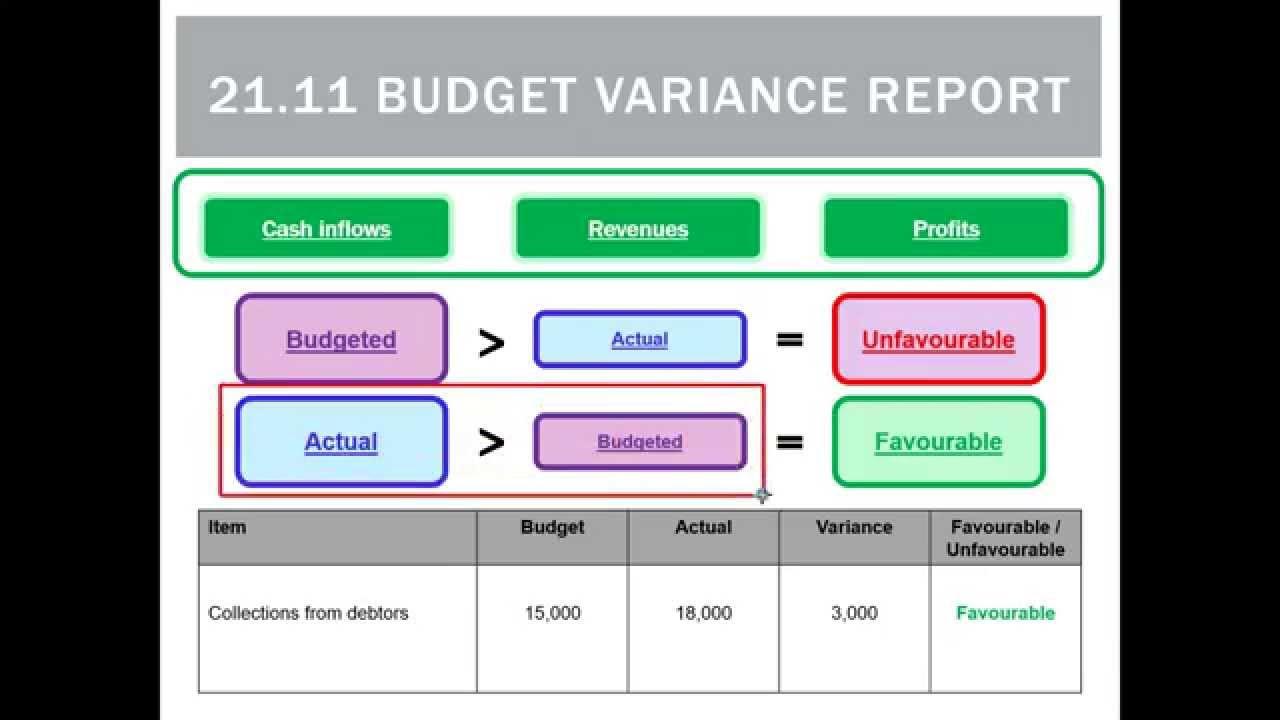 21.11 BUDGET VARIANCE REPORT

Cash inflows

Revenues

Profits

Budgeted > Actual = Unfavourable

Actual > Budgeted = Favourable

| Item | Budget | Actual | Variance | Favourable / Unfavourable |
|---|---|---|---|---|
| Collections from debtors | 15,000 | 18,000 | 3,000 | Favourable |